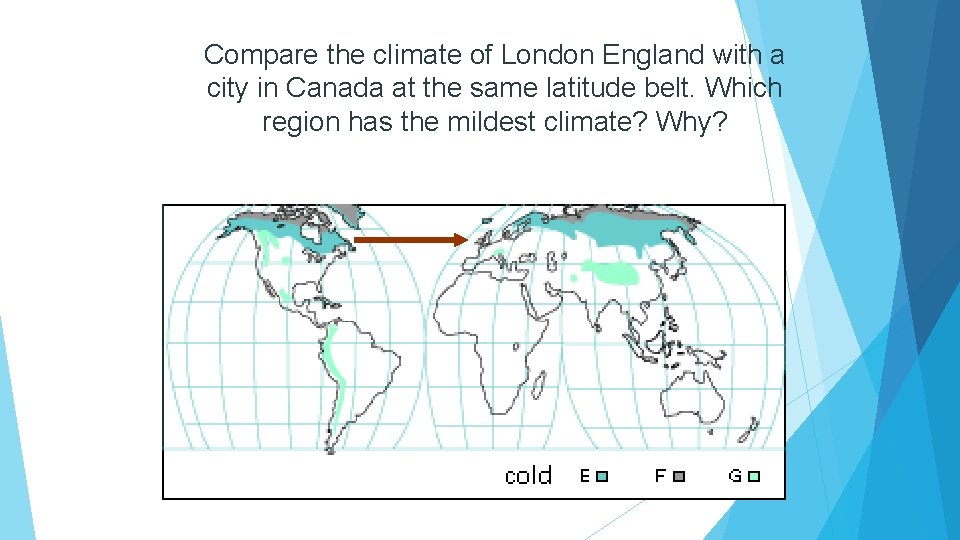 Compare the climate of London England with a city in Canada at the same latitude belt. Which region has the mildest climate? Why?

cold E F G